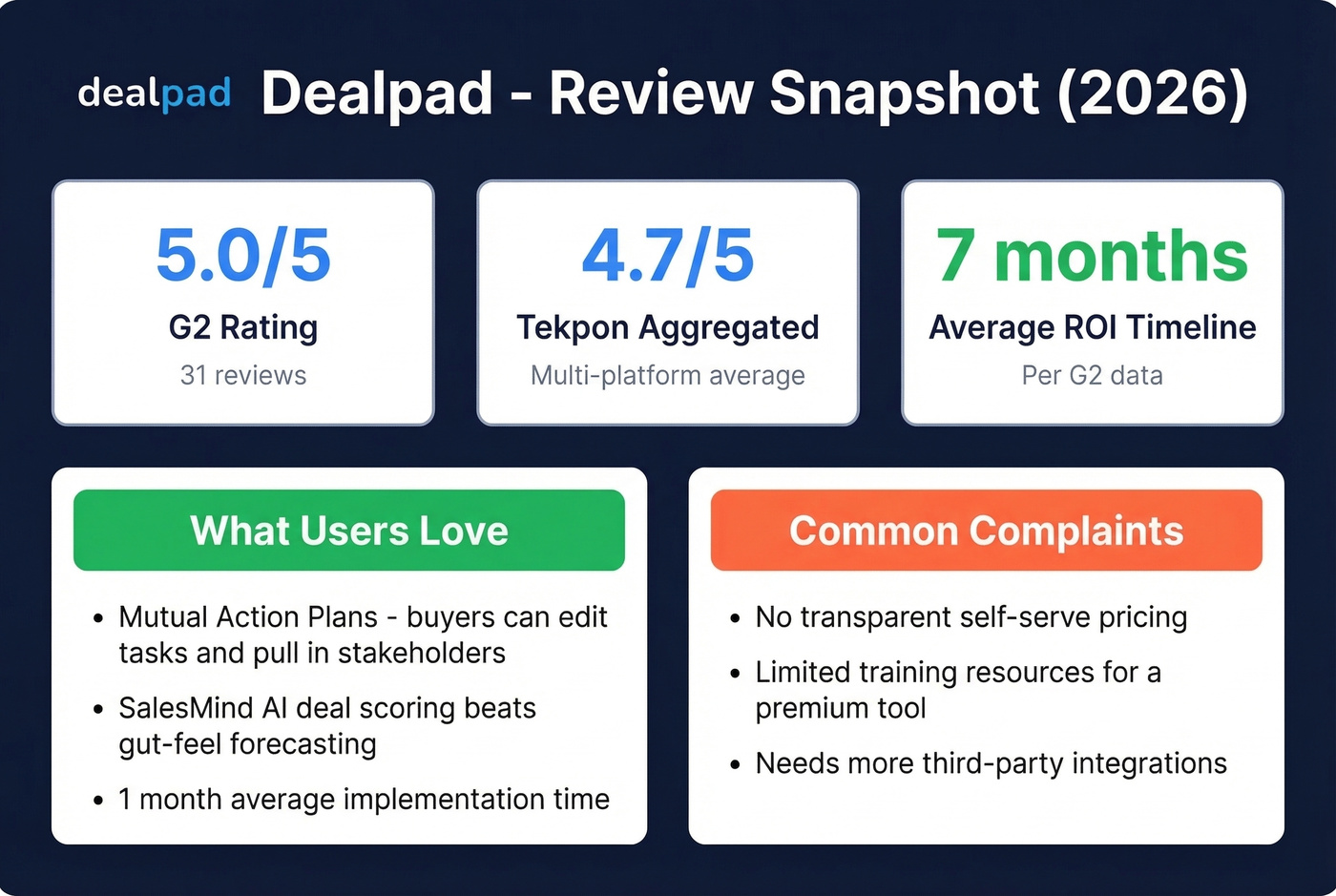 dealpad Dealpad - Review Snapshot (2026)

5.0/5
G2 Rating
31 reviews

4.7/5
Tekpon Aggregated
Multi-platform average

7 months
Average ROI Timeline
Per G2 data

What Users Love

• Mutual Action Plans - buyers can edit tasks and pull in stakeholders
• SalesMind AI deal scoring beats gut-feel forecasting
• 1 month average implementation time

Common Complaints

• No transparent self-serve pricing
• Limited training resources for a premium tool
• Needs more third-party integrations